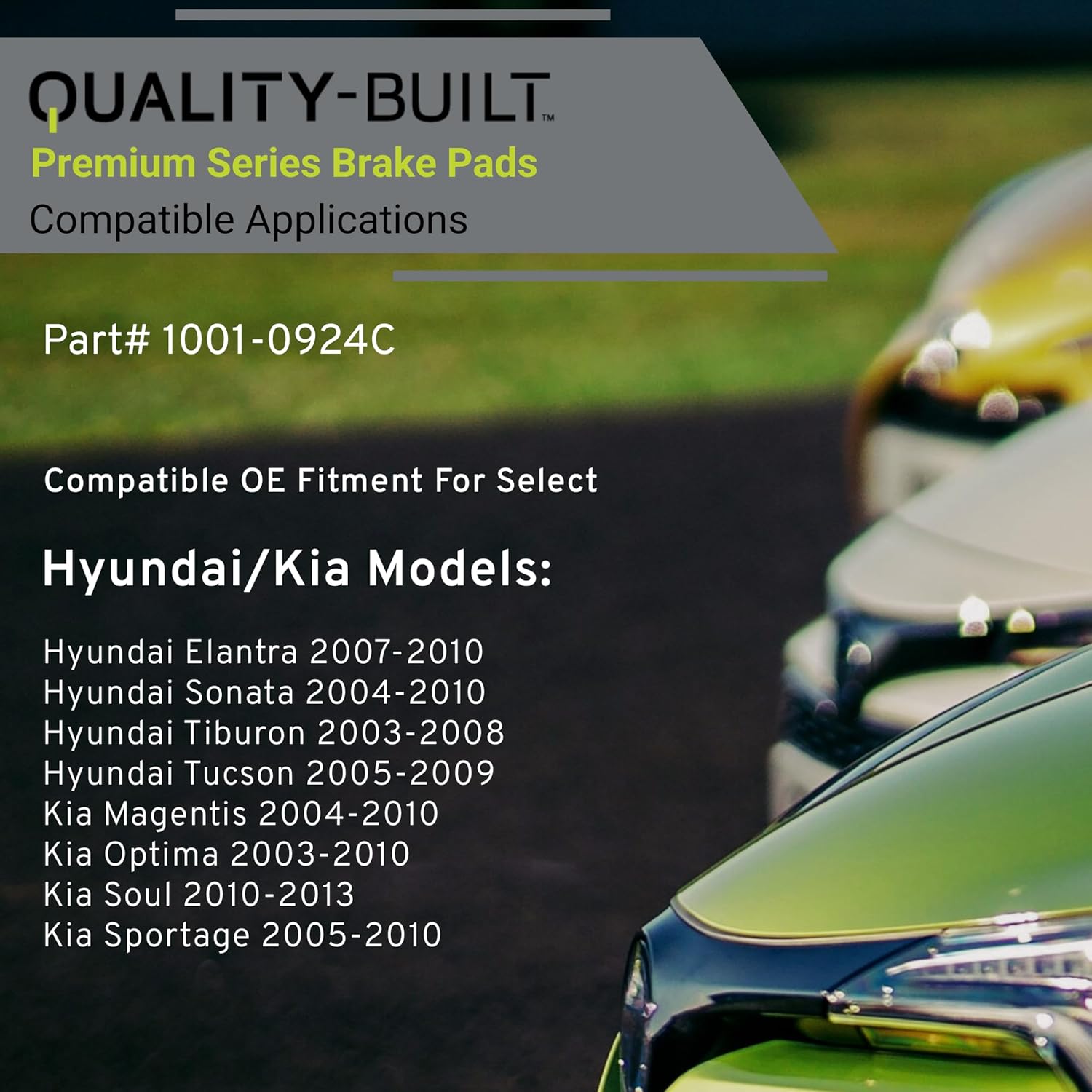 QUALITY-BUILT™
Premium Series Brake Pads
Compatible Applications

Part# 1001-0924C

Compatible OE Fitment For Select

Hyundai/Kia Models:

Hyundai Elantra 2007-2010
Hyundai Sonata 2004-2010
Hyundai Tiburon 2003-2008
Hyundai Tucson 2005-2009
Kia Magentis 2004-2010
Kia Optima 2003-2010
Kia Soul 2010-2013
Kia Sportage 2005-2010